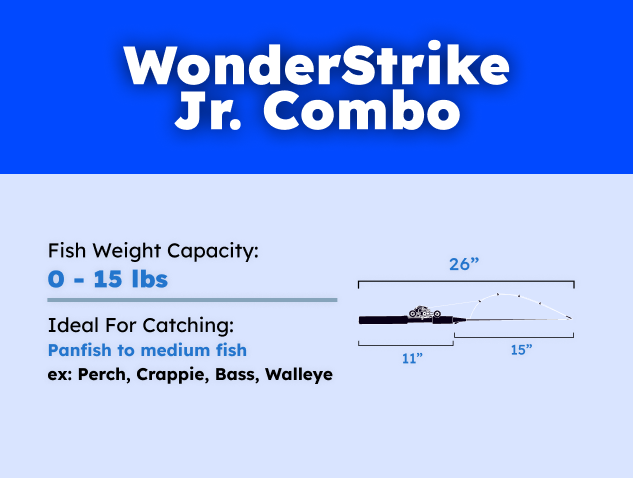 WonderStrike Jr. Combo

Fish Weight Capacity:
0 - 15 lbs

Ideal For Catching:
Panfish to medium fish
ex: Perch, Crappie, Bass, Walleye

26”

11”

15”